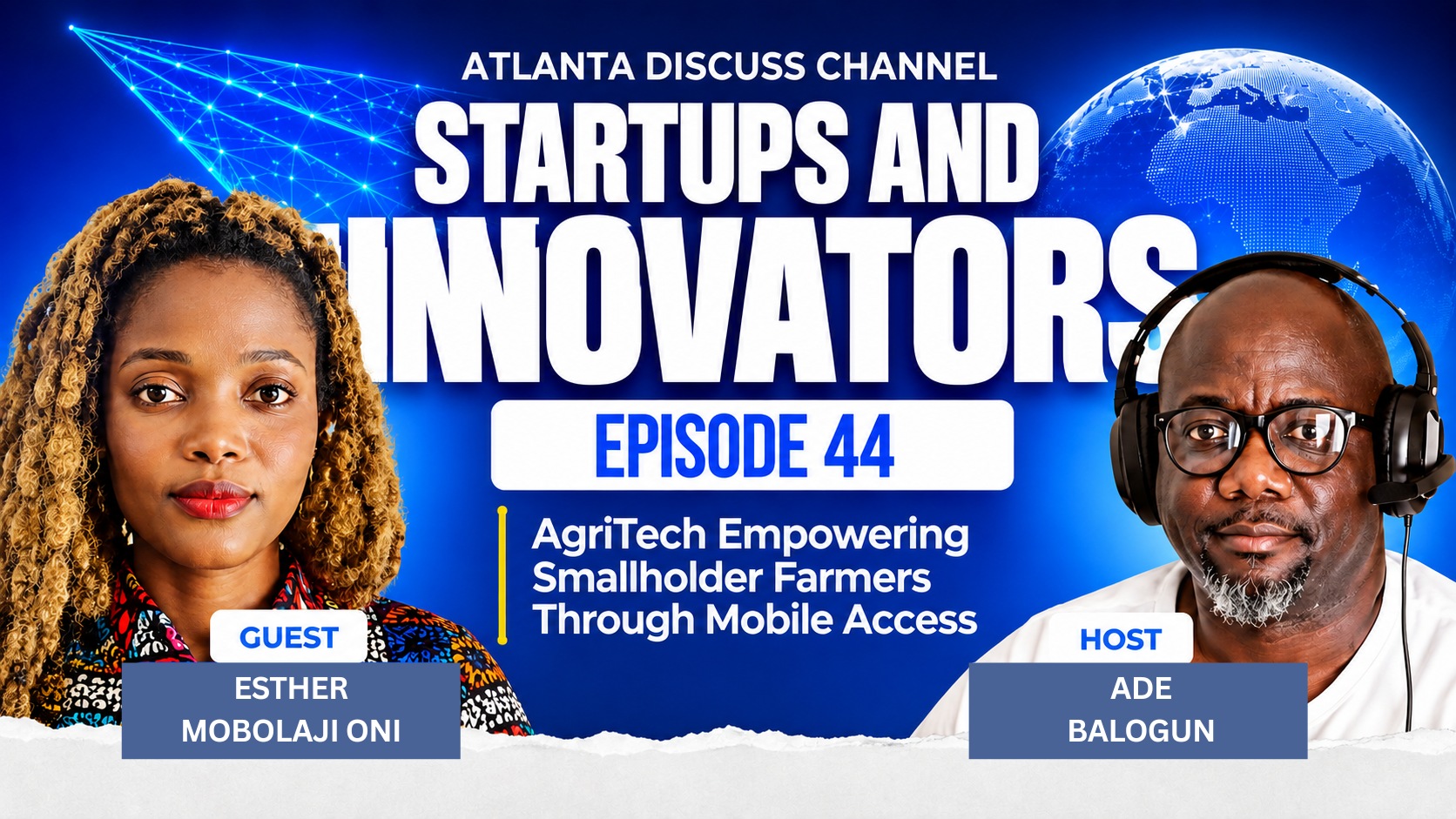 ATLANTA DISCUSS CHANNEL

STARTUPS AND INNOVATORS

EPISODE 44

AgriTech Empowering Smallholder Farmers Through Mobile Access

GUEST

ESTHER MOBOLAJI ONI

HOST

ADE BALOGUN